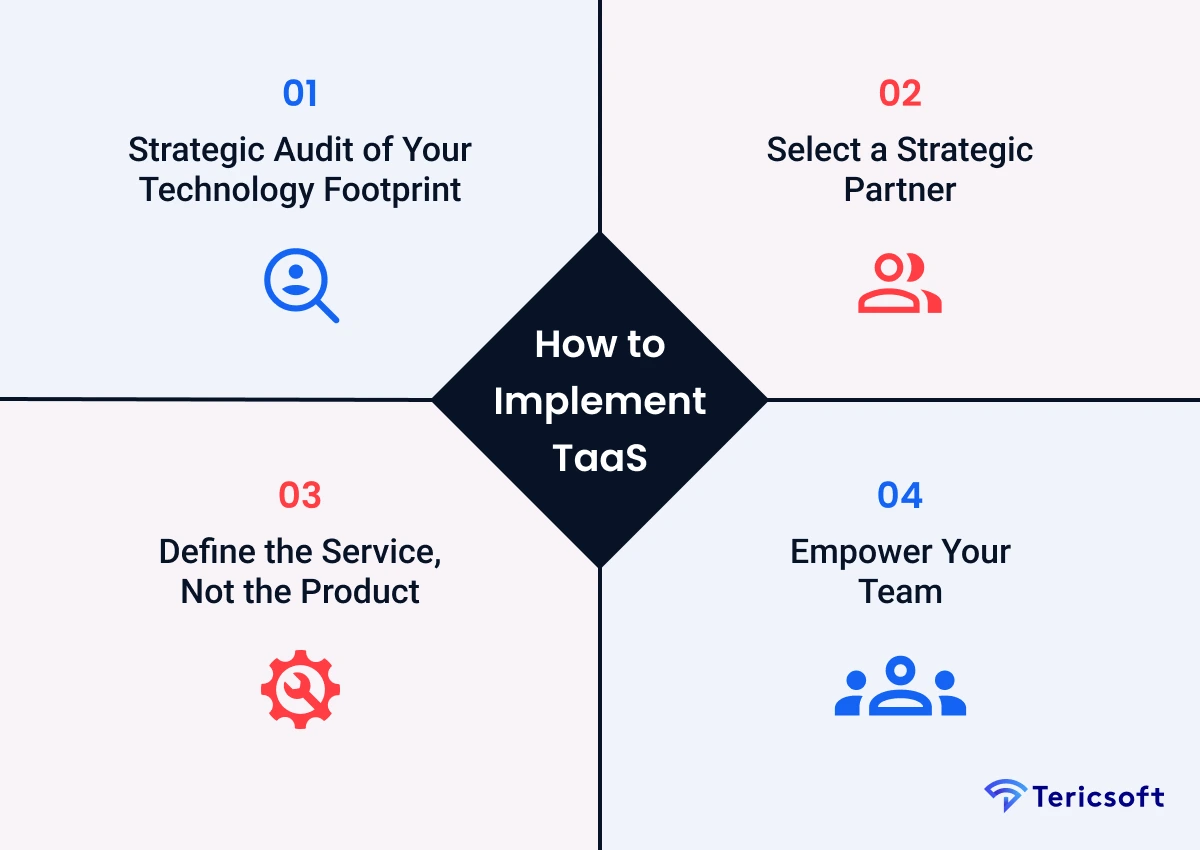 How to Implement TaaS

01

Strategic Audit of Your Technology Footprint

02

Select a Strategic Partner

03

Define the Service, Not the Product

04

Empower Your Team

Tericsoft